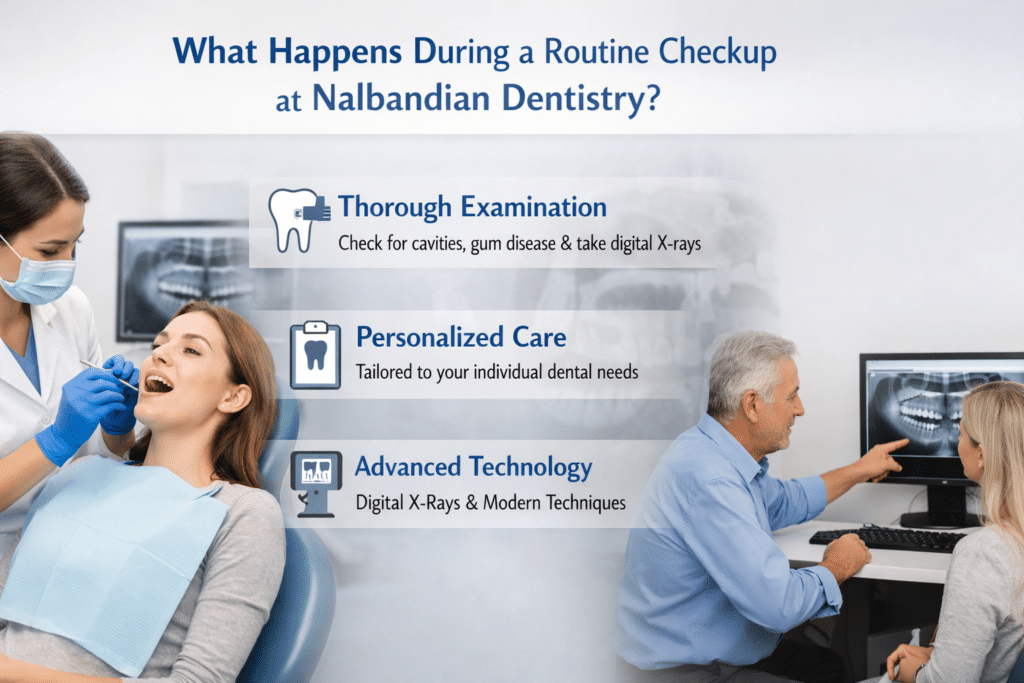 What Happens During a Routine Checkup at Nalbandian Dentistry?

Thorough Examination
Check for cavities, gum disease & take digital X-rays

Personalized Care
Tailored to your individual dental needs

Advanced Technology
Digital X-Rays & Modern Techniques